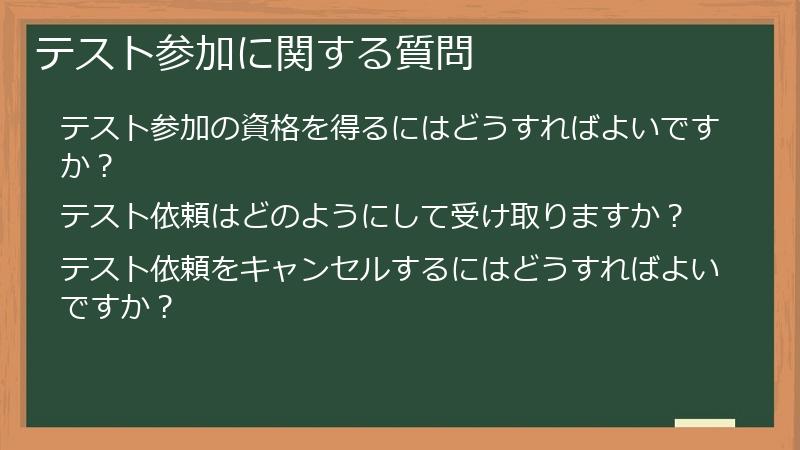 テスト参加に関する質問

テスト参加の資格を得るにはどうすればよいですか？

テスト依頼はどのようにして受け取りますか？

テスト依頼をキャンセルするにはどうすればよいですか？